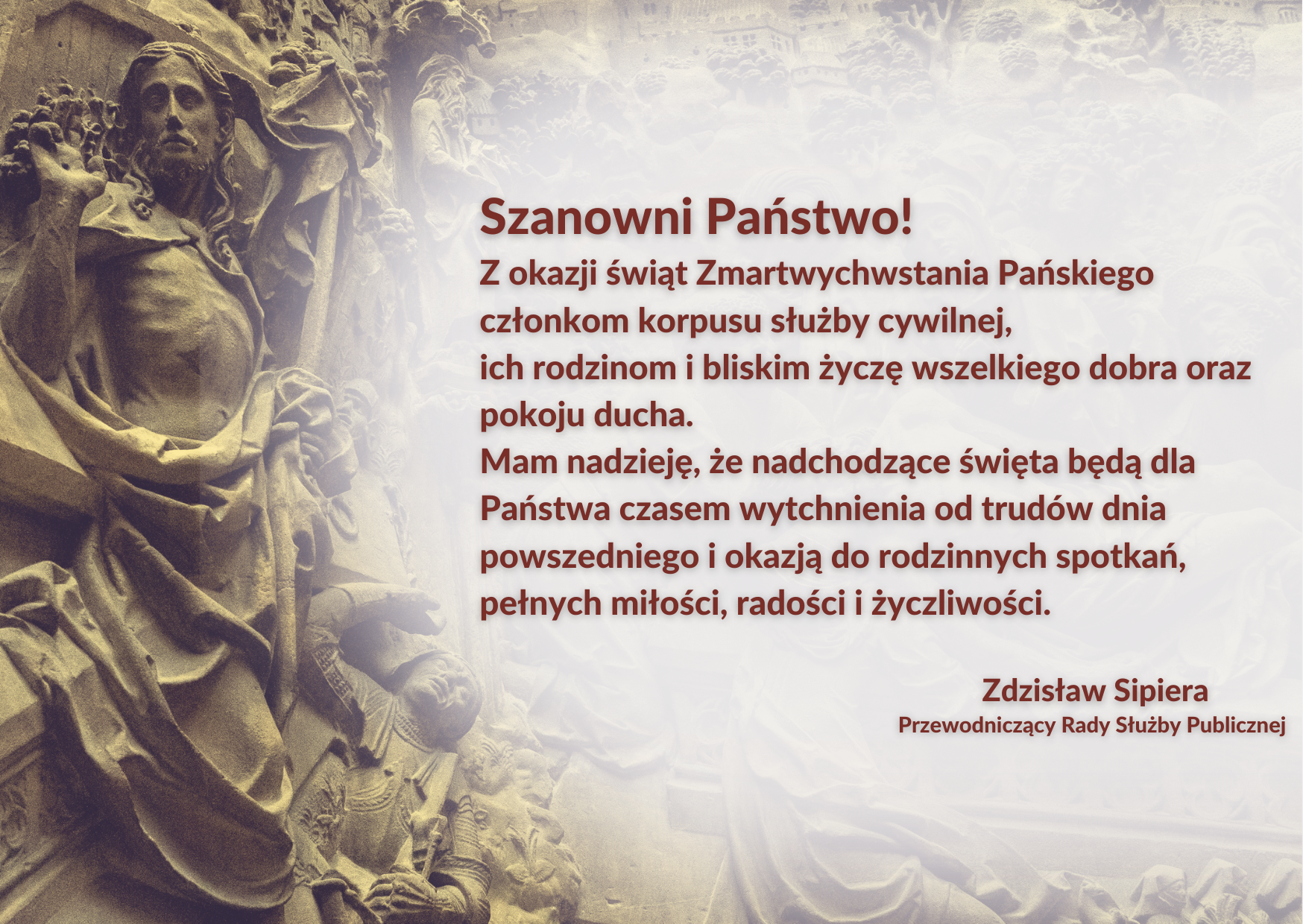 Szanowni Państwo!
Z okazji świąt Zmartwychwstania Pańskiego członkom korpusu służby cywilnej, ich rodzinom i bliskim życzę wszelkiego dobra oraz pokoju ducha.
Mam nadzieję, że nadchodzące święta będą dla Państwa czasem wytchnienia od trudów dnia powszedniego i okazją do rodzinnych spotkań, pełnych miłości, radości i życzliwości.

Zdzisław Sipiera
Przewodniczący Rady Służby Publicznej